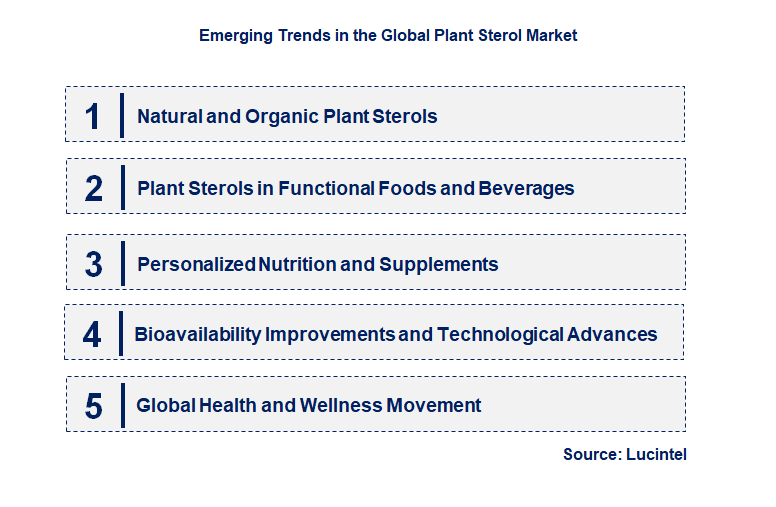 Emerging Trends in the Global Plant Sterol Market

1 Natural and Organic Plant Sterols

2 Plant Sterols in Functional Foods and Beverages

3 Personalized Nutrition and Supplements

4 Bioavailability Improvements and Technological Advances

5 Global Health and Wellness Movement

Source: Lucintel